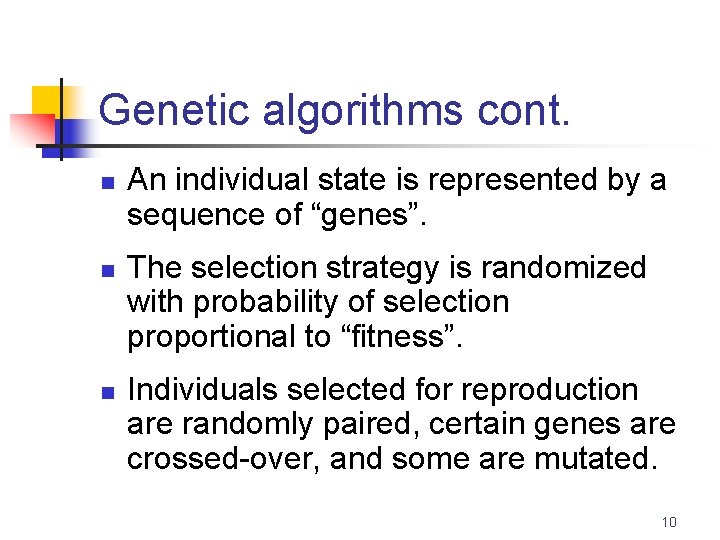 Genetic algorithms cont.

An individual state is represented by a sequence of “genes”.

The selection strategy is randomized with probability of selection proportional to “fitness”.

Individuals selected for reproduction are randomly paired, certain genes are crossed-over, and some are mutated.

10